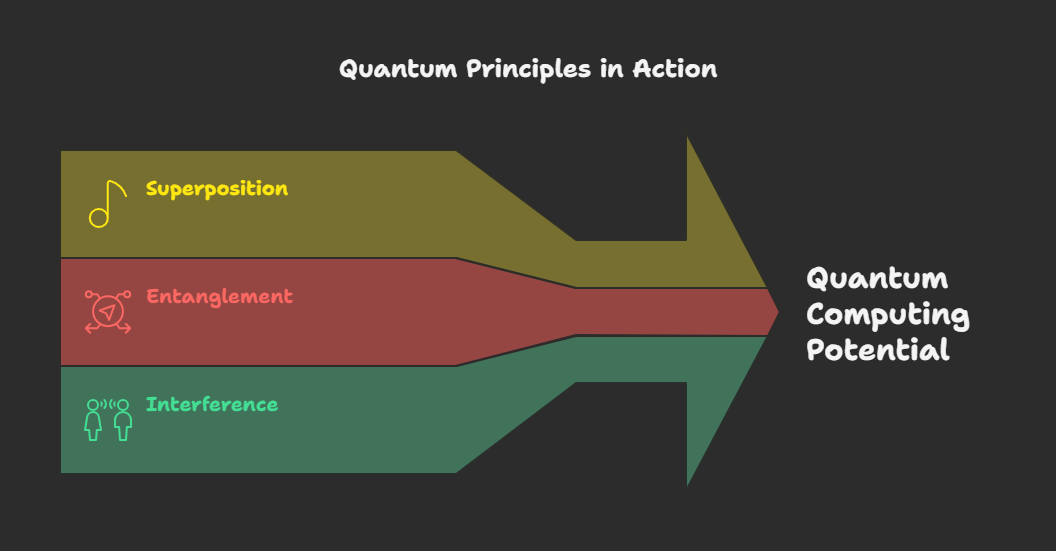 Quantum Principles in Action

Superposition

Entanglement

Interference

Quantum Computing Potential